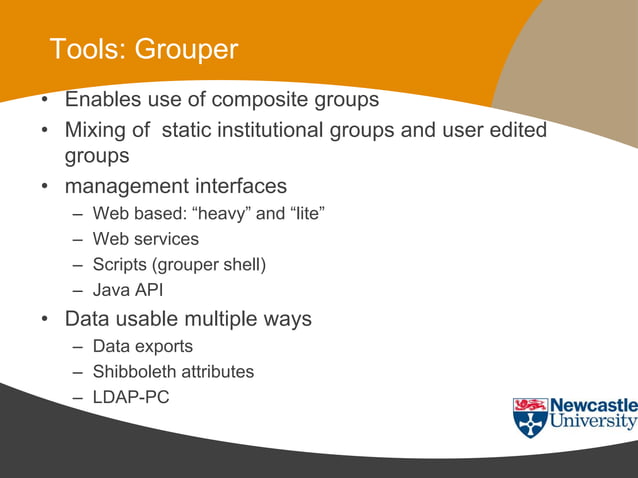 Tools: Grouper

• Enables use of composite groups
• Mixing of  static institutional groups and user edited groups
• management interfaces
– Web based: “heavy” and “lite”
– Web services
– Scripts (grouper shell)
– Java API
• Data usable multiple ways
– Data exports
– Shibboleth attributes
– LDAP-PC

Newcastle University